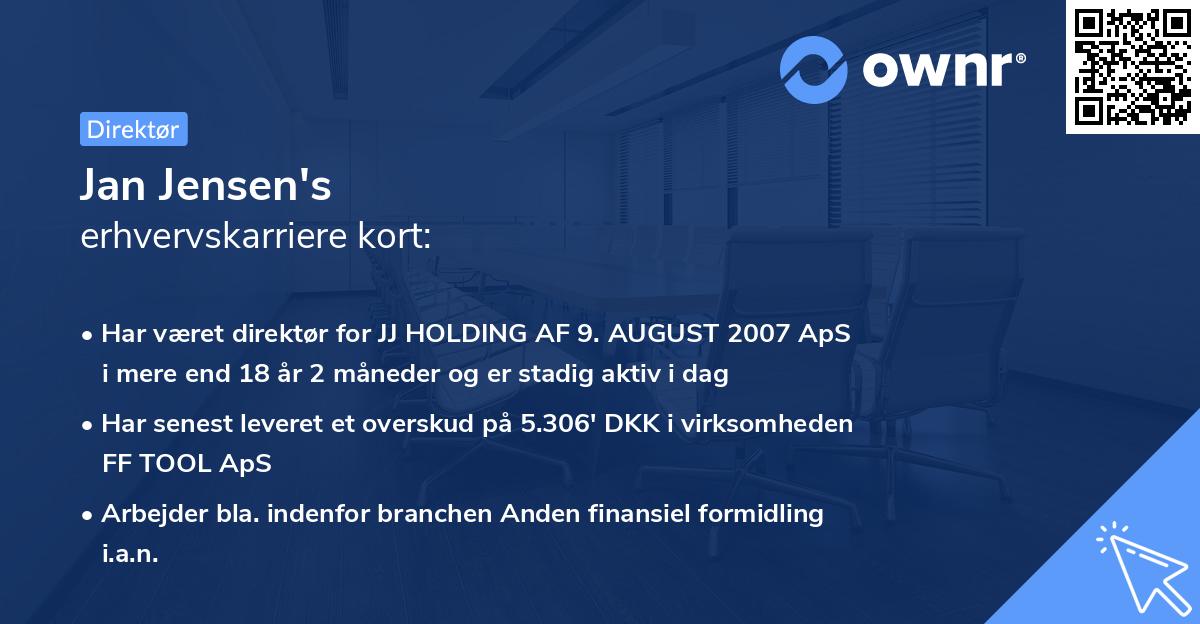 ownr®

Direktør

Jan Jensen's
erhvervskarriere kort:

• Har været direktør for JJ HOLDING AF 9. AUGUST 2007 ApS i mere end 18 år 2 måneder og er stadig aktiv i dag

• Har senest leveret et overskud på 5.306' DKK i virksomheden FF TOOL ApS

• Arbejder bla. indenfor branchen Anden finansiel formidling i.a.n.